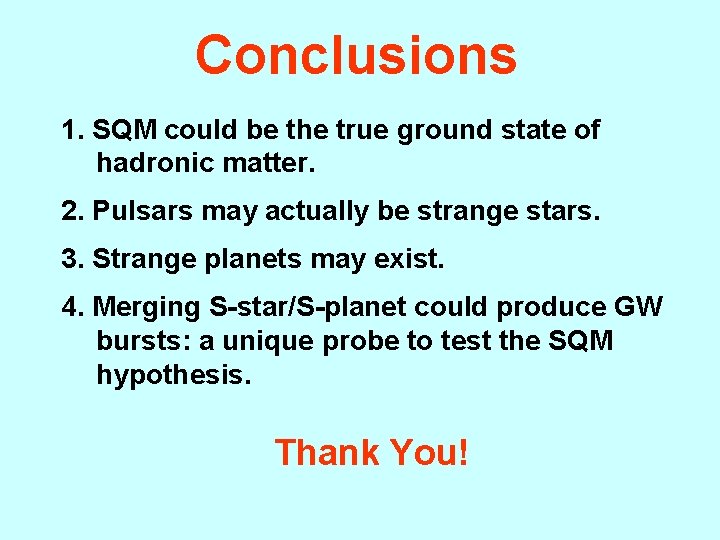 Conclusions

1. SQM could be the true ground state of hadronic matter.

2. Pulsars may actually be strange stars.

3. Strange planets may exist.

4. Merging S-star/S-planet could produce GW bursts: a unique probe to test the SQM hypothesis.

Thank You!